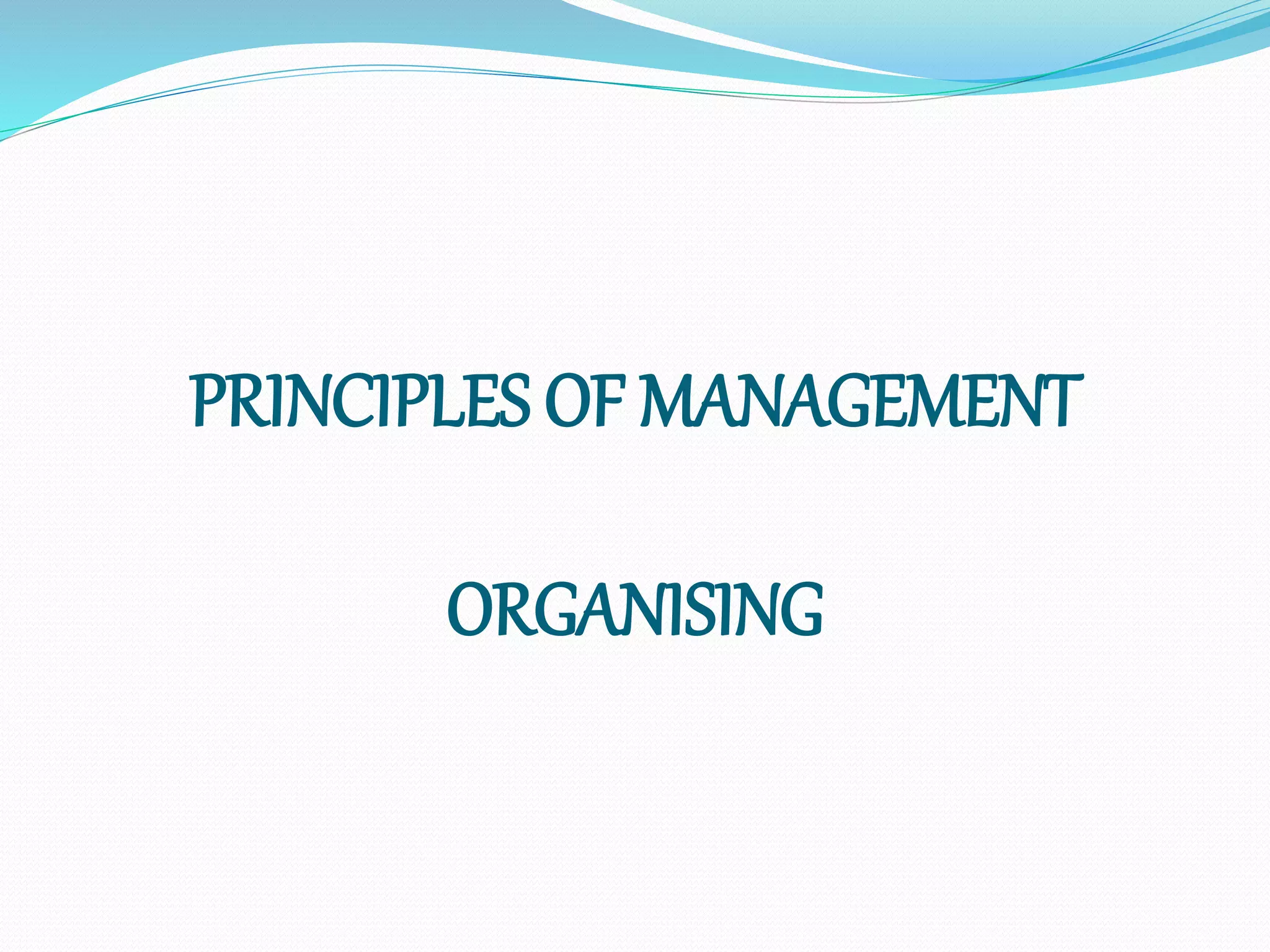 PRINCIPLES OF MANAGEMENT

ORGANISING